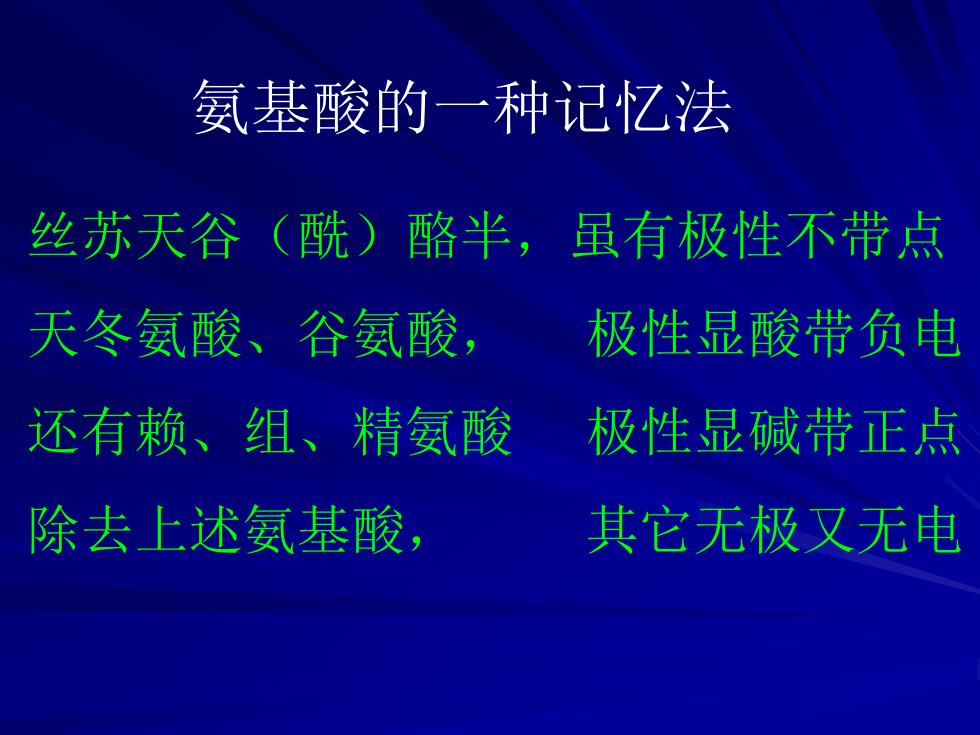 氨基酸的一种记忆法

丝苏天谷（酰）酪半，虽有极性不带点

天冬氨酸、谷氨酸，　极性显酸带负电

还有赖、组、精氨酸　极性显碱带正点

除去上述氨基酸，　其它无极又无电